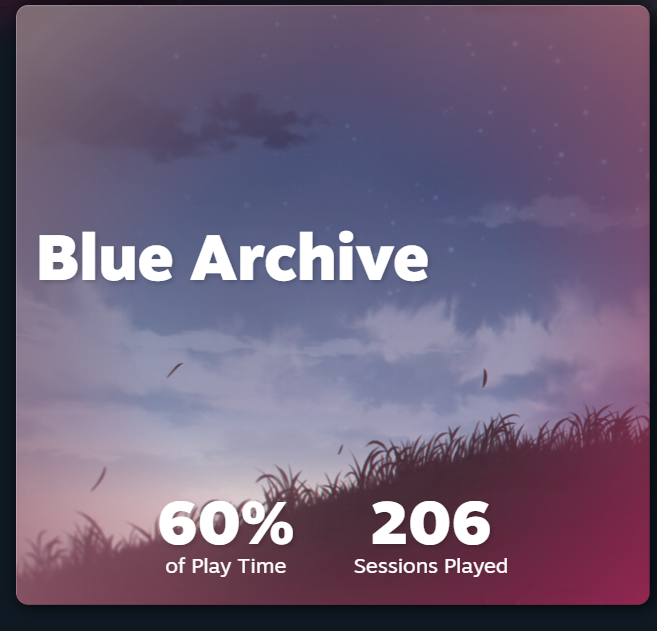 Blue Archive

60%
of Play Time

206
Sessions Played